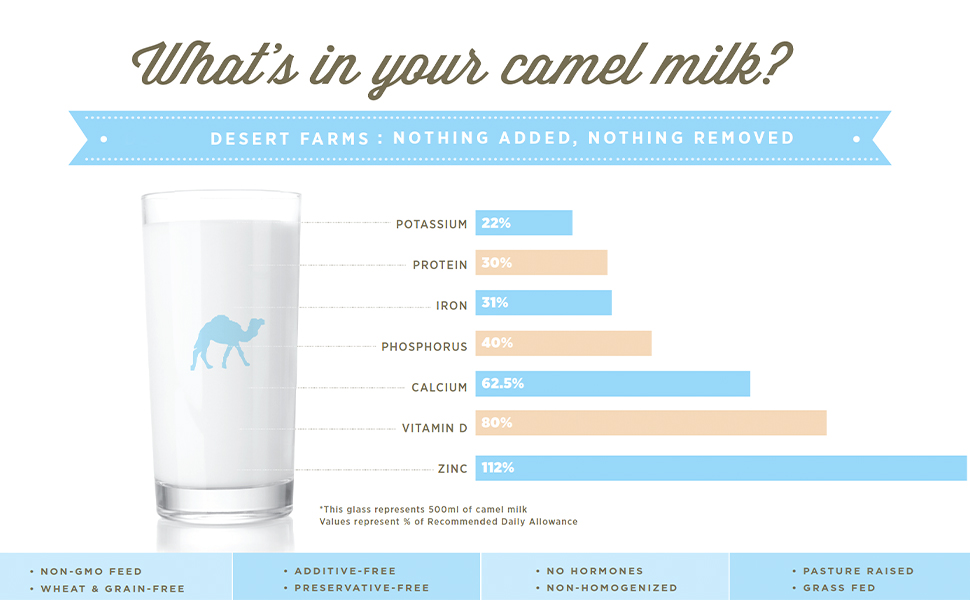 What's in your camel milk?

DESERT FARMS : NOTHING ADDED, NOTHING REMOVED

POTASSIUM 22%
PROTEIN 30%
IRON 31%
PHOSPHORUS 40%
CALCIUM 62.5%
VITAMIN D 80%
ZINC 112%

*This glass represents 500ml of camel milk
Values represent % of Recommended Daily Allowance

• NON-GMO FEED
• WHEAT & GRAIN-FREE

• ADDITIVE-FREE
• PRESERVATIVE-FREE

• NO HORMONES
• NON-HOMOGENIZED

• PASTURE RAISED
• GRASS FED